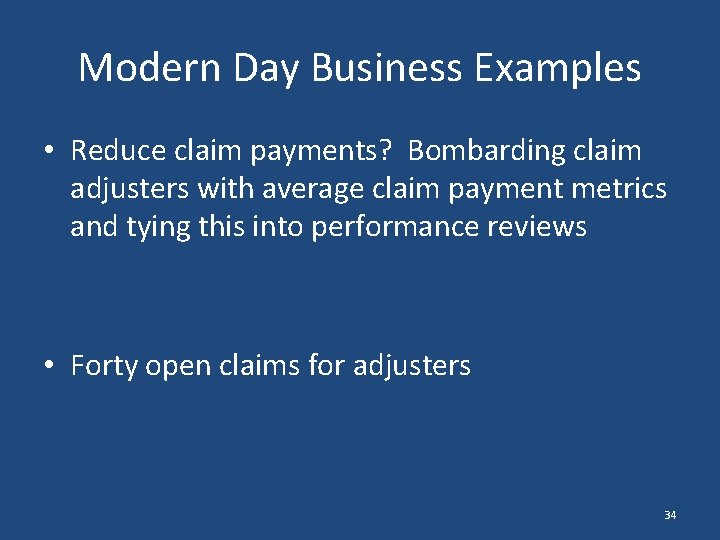 Modern Day Business Examples

• Reduce claim payments? Bombarding claim adjusters with average claim payment metrics and tying this into performance reviews

• Forty open claims for adjusters

34